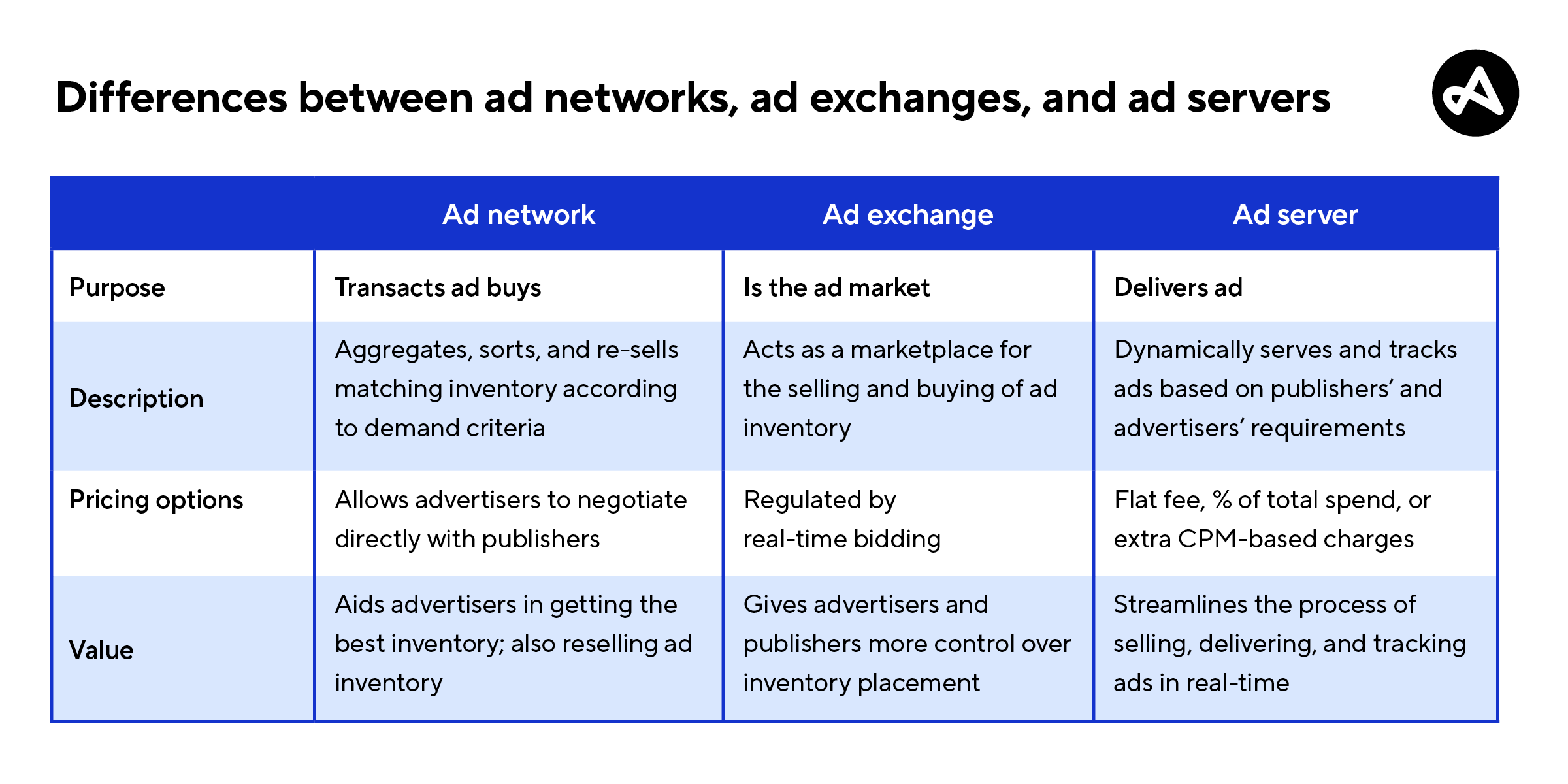 Differences between ad networks, ad exchanges, and ad servers

| | Ad network | Ad exchange | Ad server |
|---|---|---|---|
| Purpose | Transacts ad buys | Is the ad market | Delivers ad |
| Description | Aggregates, sorts, and re-sells matching inventory according to demand criteria | Acts as a marketplace for the selling and buying of ad inventory | Dynamically serves and tracks ads based on publishers' and advertisers' requirements |
| Pricing options | Allows advertisers to negotiate directly with publishers | Regulated by real-time bidding | Flat fee, % of total spend, or extra CPM-based charges |
| Value | Aids advertisers in getting the best inventory; also reselling ad inventory | Gives advertisers and publishers more control over inventory placement | Streamlines the process of selling, delivering, and tracking ads in real-time |